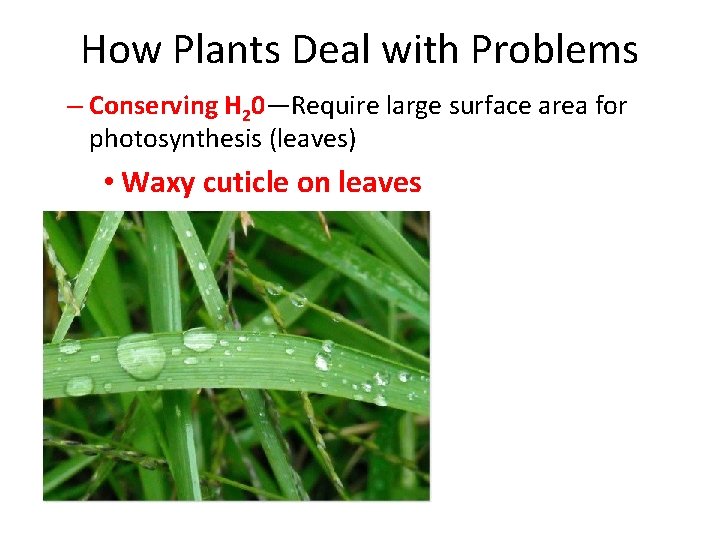 How Plants Deal with Problems

– Conserving $H_20$—Require large surface area for photosynthesis (leaves)

• Waxy cuticle on leaves